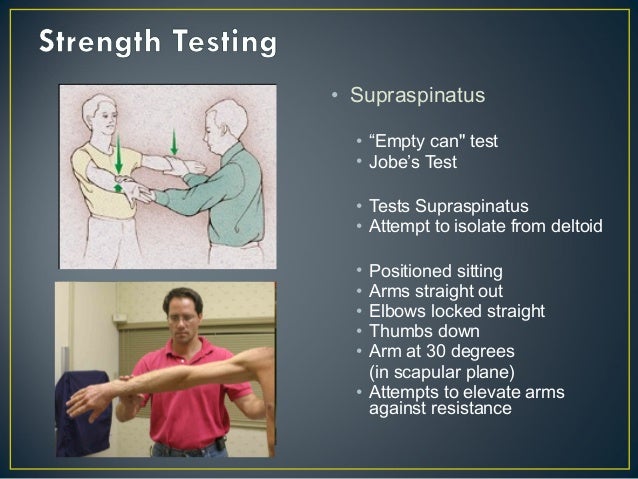 Strength Testing

• Supraspinatus

• “Empty can" test
• Jobe’s Test

• Tests Supraspinatus
• Attempt to isolate from deltoid

• Positioned sitting
• Arms straight out
• Elbows locked straight
• Thumbs down
• Arm at 30 degrees (in scapular plane)
• Attempts to elevate arms against resistance